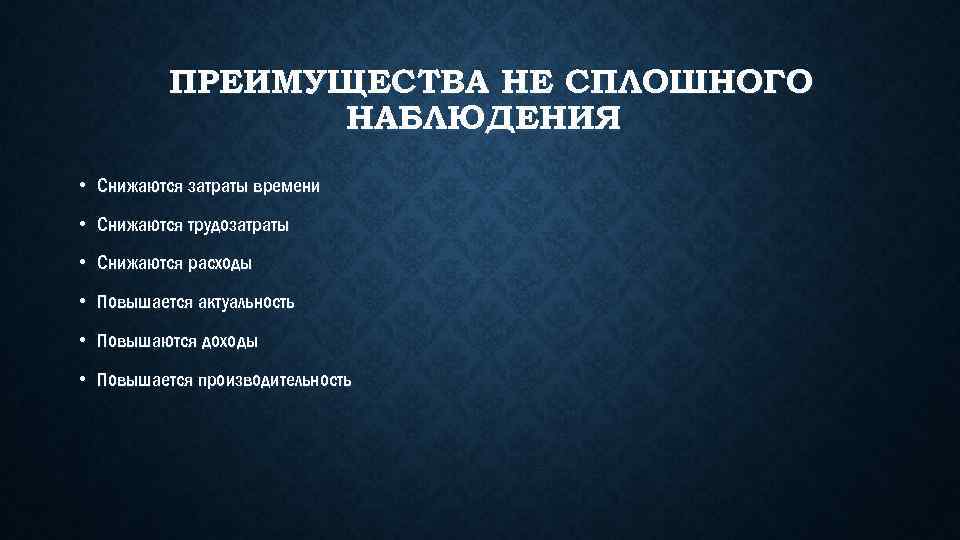 ПРЕИМУЩЕСТВА НЕ СПЛОШНОГО НАБЛЮДЕНИЯ

• Снижаются затраты времени
• Снижаются трудозатраты
• Снижаются расходы
• Повышается актуальность
• Повышаются доходы
• Повышается производительность